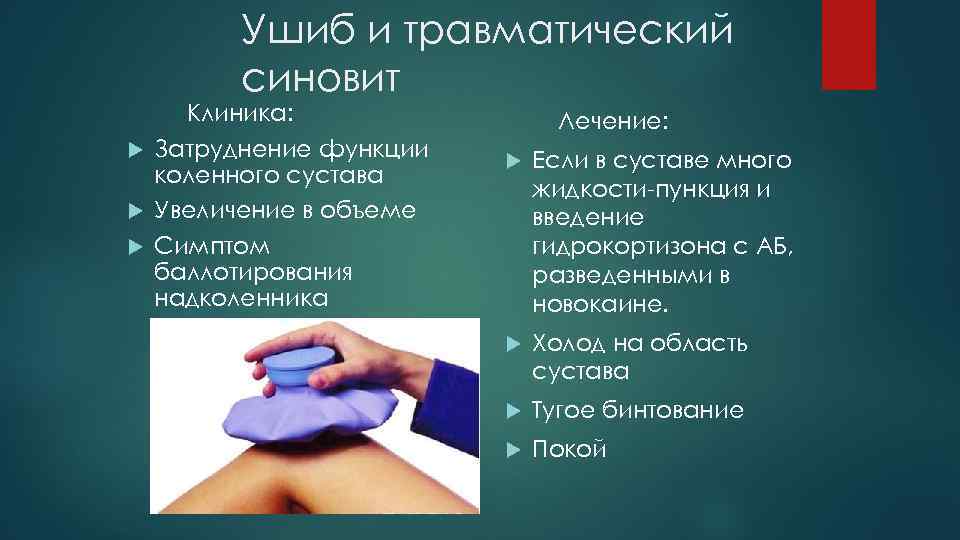 Ушиб и травматический синовит

Клиника:

Затруднение функции коленного сустава

Увеличение в объеме

Симптом баллотирования надколенника

Лечение:

Если в суставе много жидкости-пункция и введение гидрокортизона с АБ, разведенными в новокаине.

Холод на область сустава

Тугое бинтование

Покой